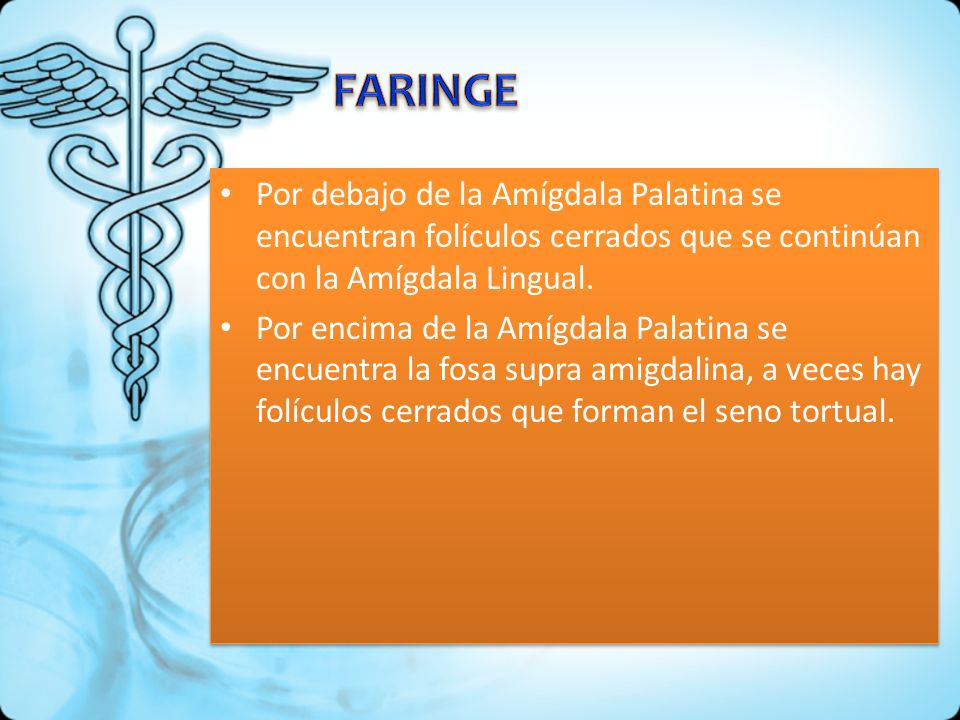 FARINGE

• Por debajo de la Amígdala Palatina se encuentran folículos cerrados que se continúan con la Amígdala Lingual.

• Por encima de la Amígdala Palatina se encuentra la fosa supra amigdalina, a veces hay folículos cerrados que forman el seno tortual.